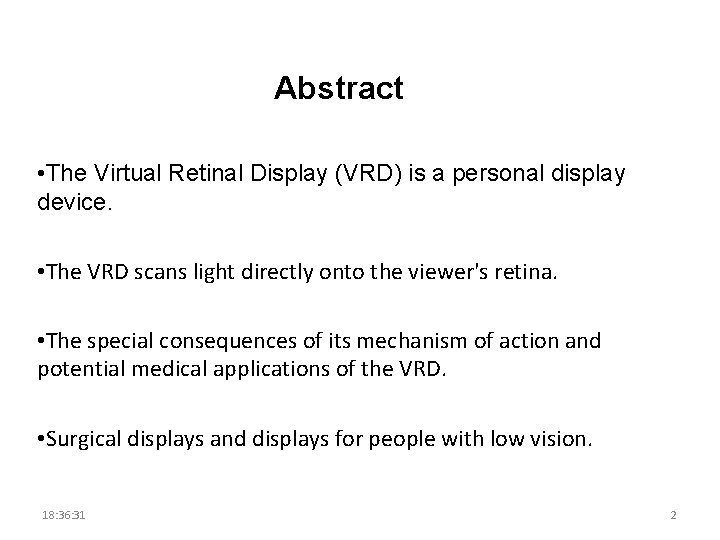 Abstract

•The Virtual Retinal Display (VRD) is a personal display device.

•The VRD scans light directly onto the viewer's retina.

•The special consequences of its mechanism of action and potential medical applications of the VRD.

•Surgical displays and displays for people with low vision.

18:36:31

2